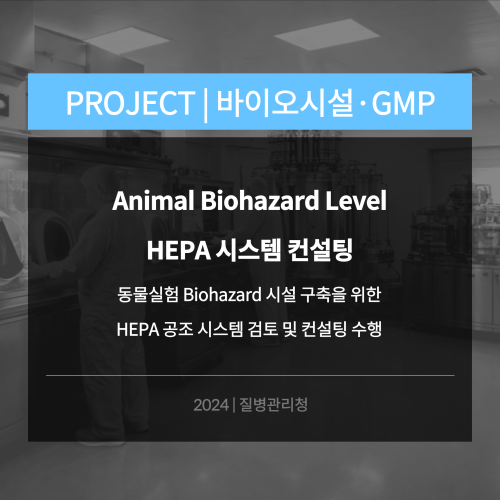 PROJECT | 바이오시설 · GMP

Animal Biohazard Level HEPA 시스템 컨설팅

동물실험 Biohazard 시설 구축을 위한 HEPA 공조 시스템 검토 및 컨설팅 수행

2024 | 질병관리청